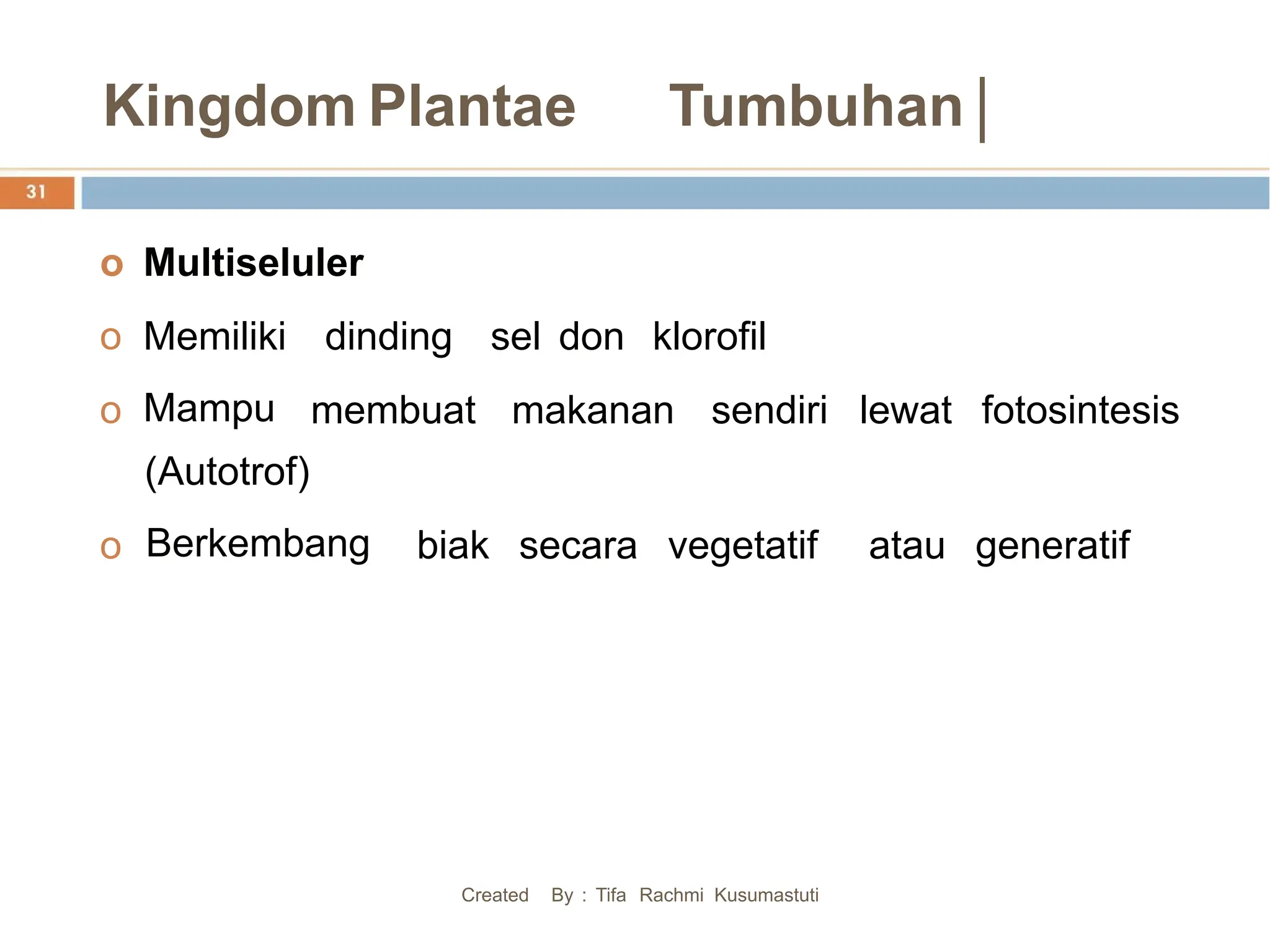 Kingdom Plantae Tumbuhan |

31

o Multiseluler

o Memiliki dinding sel don klorofil

o Mampu membuat makanan sendiri lewat fotosintesis (Autotrof)

o Berkembang biak secara vegetatif atau generatif

Created By : Tifa Rachmi Kusumastuti